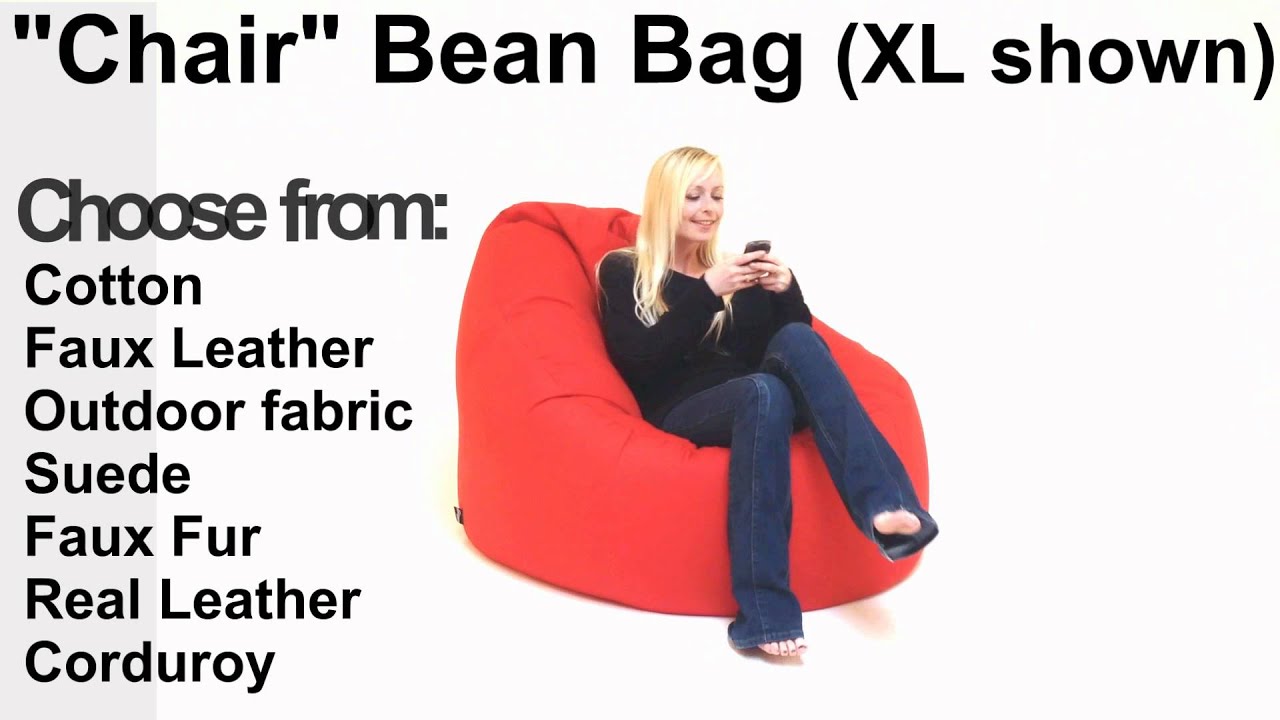 "Chair" Bean Bag (XL shown)

Choose from:
Cotton
Faux Leather
Outdoor fabric
Suede
Faux Fur
Real Leather
Corduroy